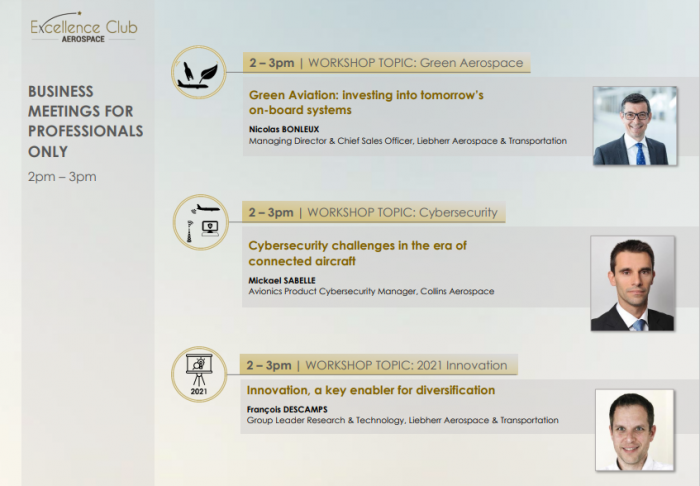 Excellence Club
AEROSPACE

BUSINESS MEETINGS FOR PROFESSIONALS ONLY
2pm – 3pm

2 – 3pm | WORKSHOP TOPIC: Green Aerospace

Green Aviation: investing into tomorrow's on-board systems
Nicolas BONLEUX
Managing Director & Chief Sales Officer, Liebherr Aerospace & Transportation

2 – 3pm | WORKSHOP TOPIC: Cybersecurity

Cybersecurity challenges in the era of connected aircraft
Mickael SABELLE
Avionics Product Cybersecurity Manager, Collins Aerospace

2021

2 – 3pm | WORKSHOP TOPIC: 2021 Innovation

Innovation, a key enabler for diversification
François DESCAMPS
Group Leader Research & Technology, Liebherr Aerospace & Transportation